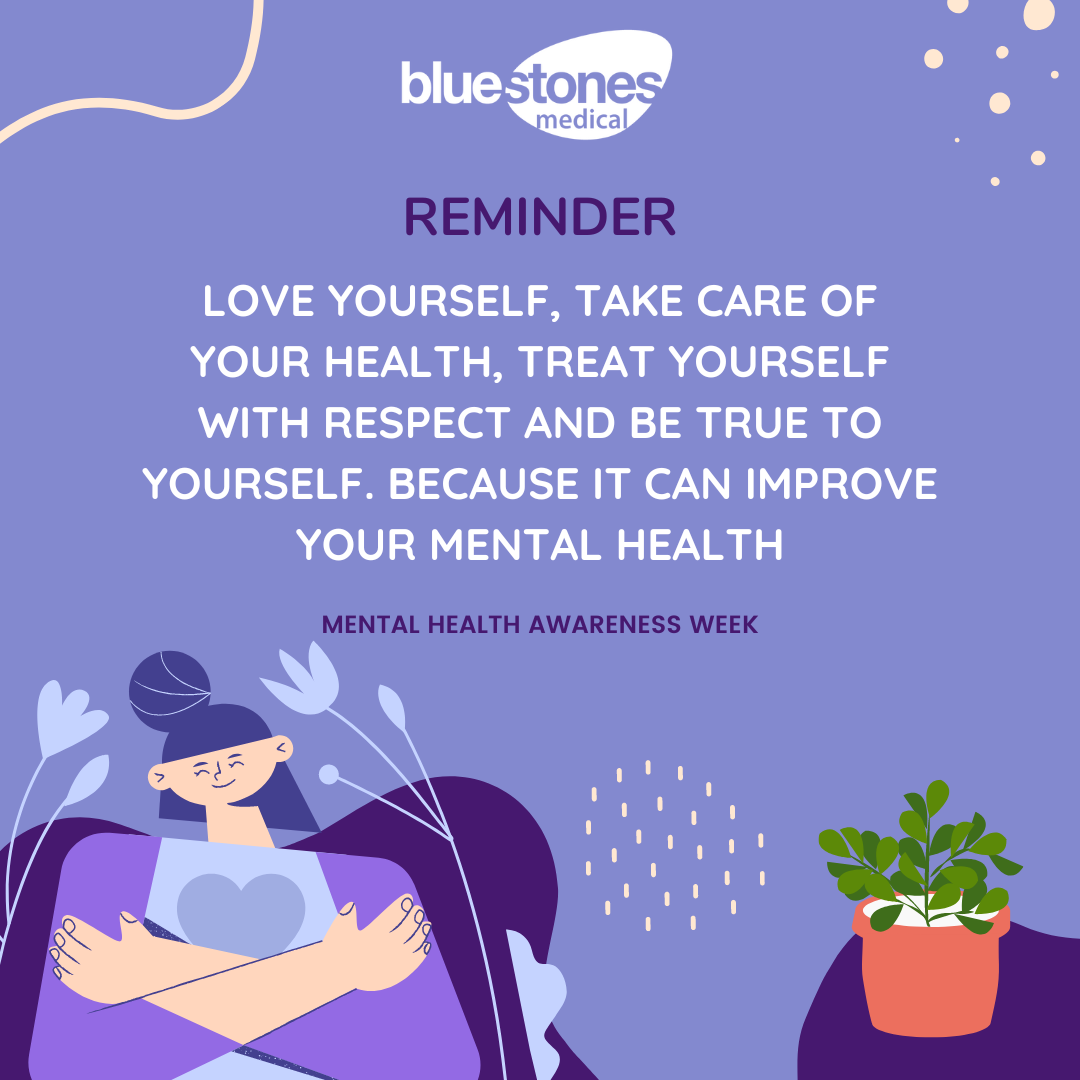 bluestones medical

REMINDER

LOVE YOURSELF, TAKE CARE OF YOUR HEALTH, TREAT YOURSELF WITH RESPECT AND BE TRUE TO YOURSELF. BECAUSE IT CAN IMPROVE YOUR MENTAL HEALTH

MENTAL HEALTH AWARENESS WEEK